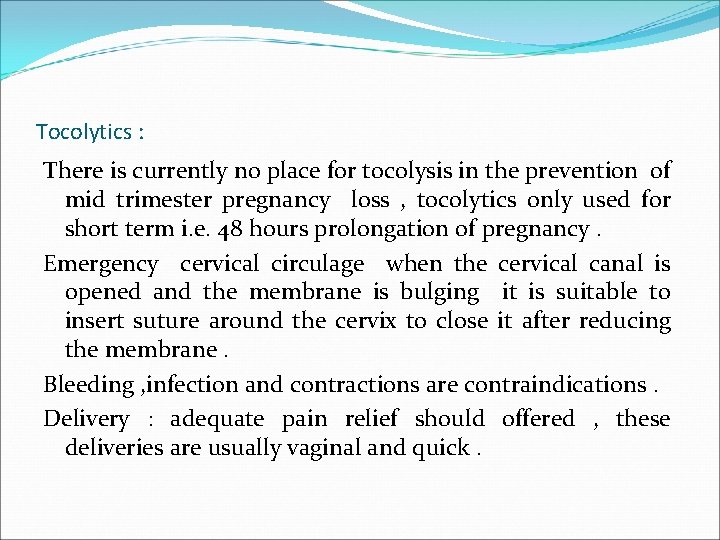 Tocolytics :

There is currently no place for tocolysis in the prevention of mid trimester pregnancy loss , tocolytics only used for short term i.e. 48 hours prolongation of pregnancy .

Emergency cervical circulage when the cervical canal is opened and the membrane is bulging it is suitable to insert suture around the cervix to close it after reducing the membrane .

Bleeding ,infection and contractions are contraindications .

Delivery : adequate pain relief should offered , these deliveries are usually vaginal and quick .